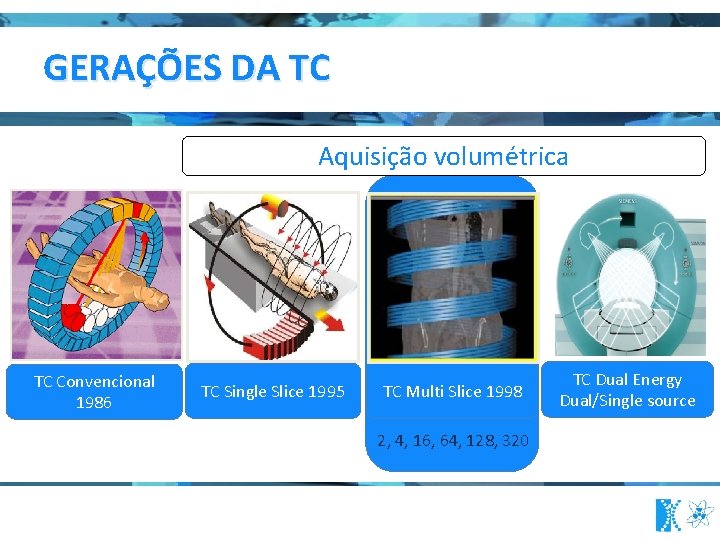 GERAÇÕES DA TC

Aquisição volumétrica

TC Convencional 1986

TC Single Slice 1995

TC Multi Slice 1998

2, 4, 16, 64, 128, 320

TC Dual Energy Dual/Single source